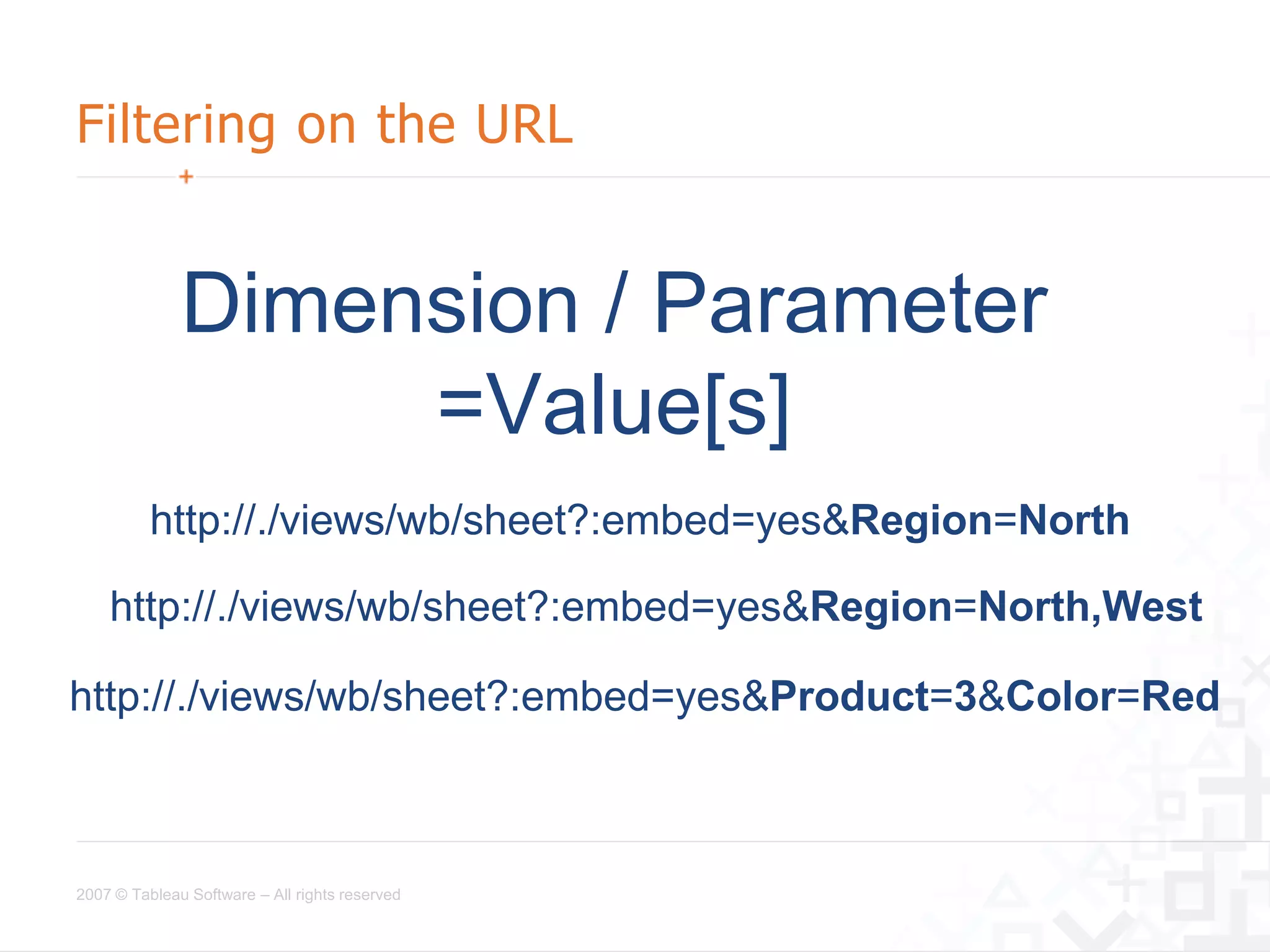 Filtering on the URL

Dimension / Parameter =Value[s]

http://./views/wb/sheet?:embed=yes&Region=North

http://./views/wb/sheet?:embed=yes&Region=North,West

http://./views/wb/sheet?:embed=yes&Product=3&Color=Red

2007 © Tableau Software – All rights reserved